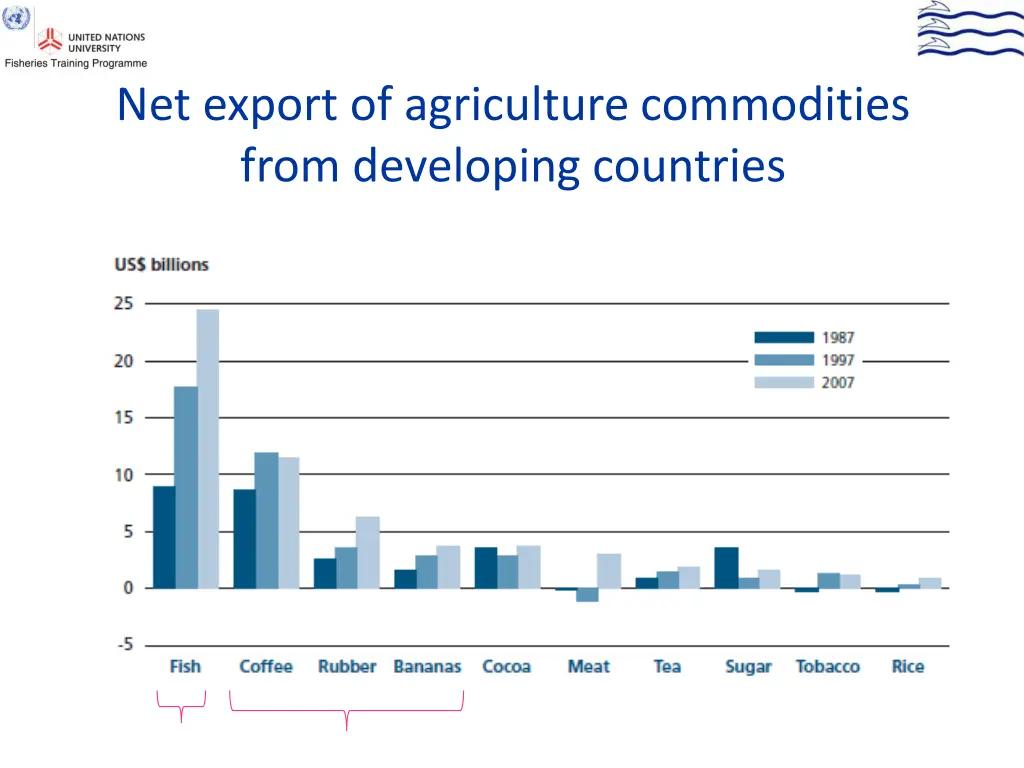 UNITED NATIONS UNIVERSITY
Fisheries Training Programme

Net export of agriculture commodities from developing countries

US$ billions

25
20
15
10
5
0
-5

1987
1997
2007

Fish
Coffee
Rubber
Bananas
Cocoa
Meat
Tea
Sugar
Tobacco
Rice